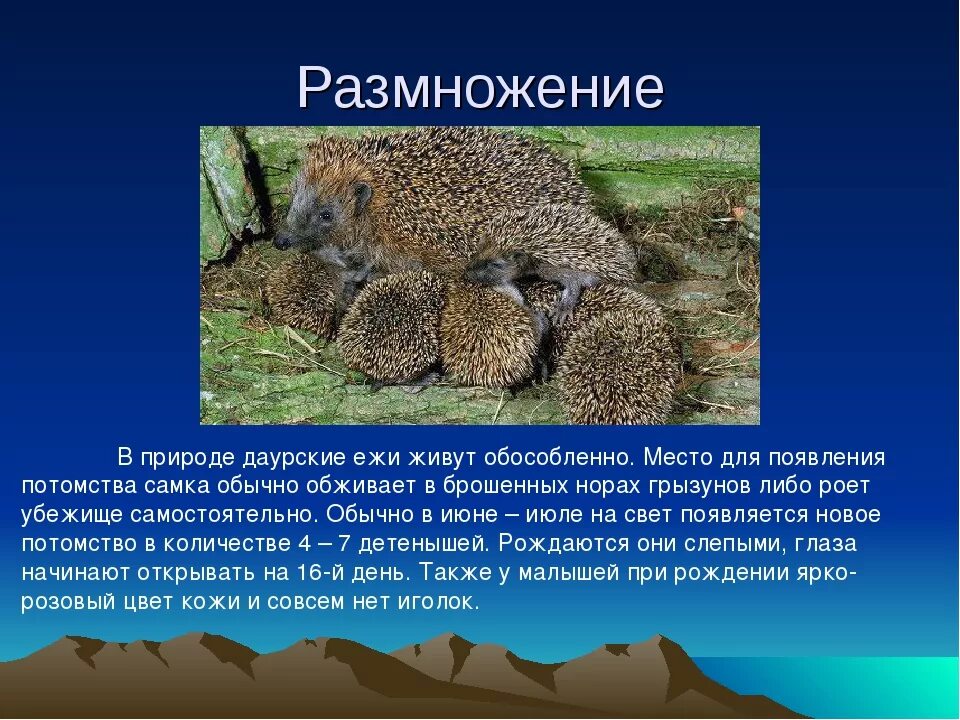 Размножение

В природе даурские ежи живут обособленно. Место для появления потомства самка обычно обживает в брошенных норах грызунов либо роет убежище самостоятельно. Обычно в июне – июле на свет появляется новое потомство в количестве 4 – 7 детенышей. Рождаются они слепыми, глаза начинают открывать на 16-й день. Также у малышей при рождении ярко-розовый цвет кожи и совсем нет иголок.